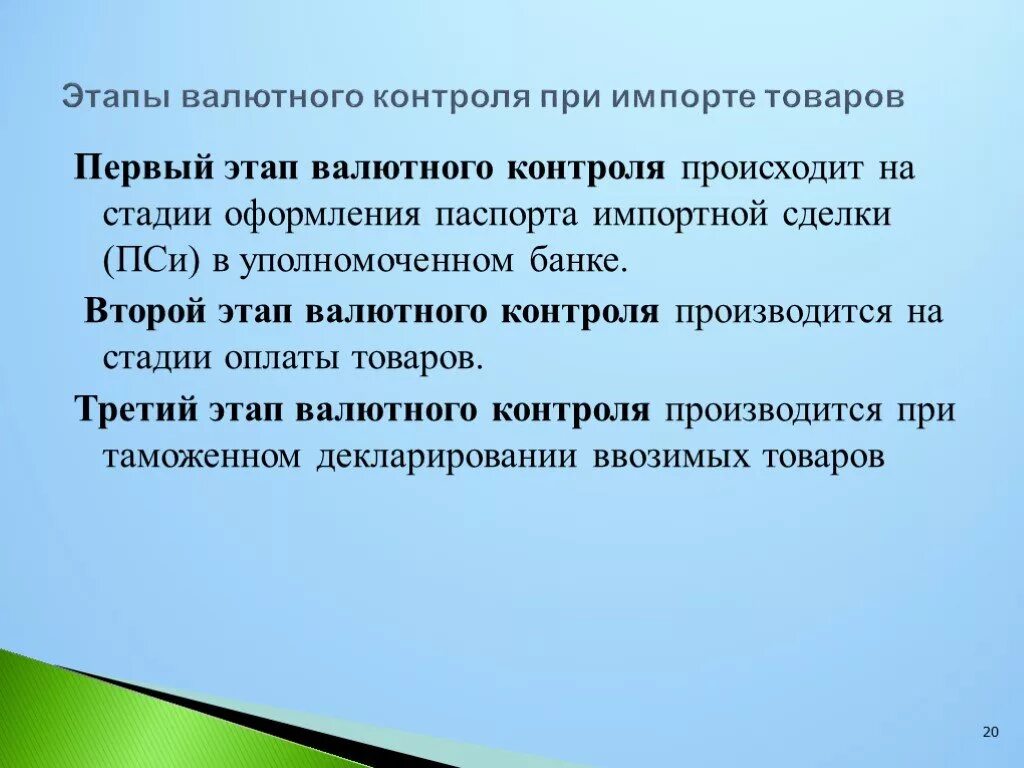 Этапы валютного контроля при импорте товаров

Первый этап валютного контроля происходит на стадии оформления паспорта импортной сделки (ПСи) в уполномоченном банке.

Второй этап валютного контроля производится на стадии оплаты товаров.

Третий этап валютного контроля производится при таможенном декларировании ввозимых товаров

20